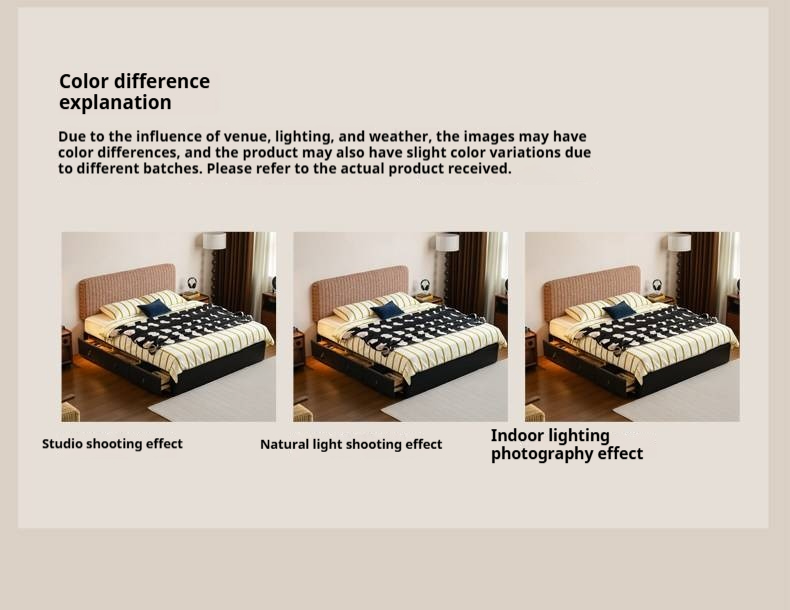 Color difference explanation

Due to the influence of venue, lighting, and weather, the images may have color differences, and the product may also have slight color variations due to different batches. Please refer to the actual product received.

Studio shooting effect

Natural light shooting effect

Indoor lighting
photography effect